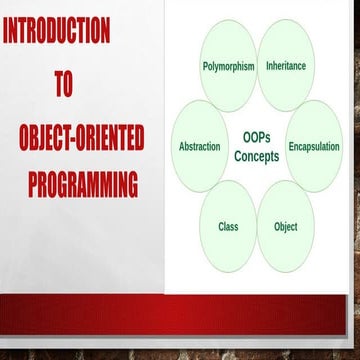 INTRODUCTION
TO
OBJECT-ORIENTED
PROGRAMMING

Polymorphism
Inheritance
Abstraction
OOPs Concepts
Encapsulation
Class
Object